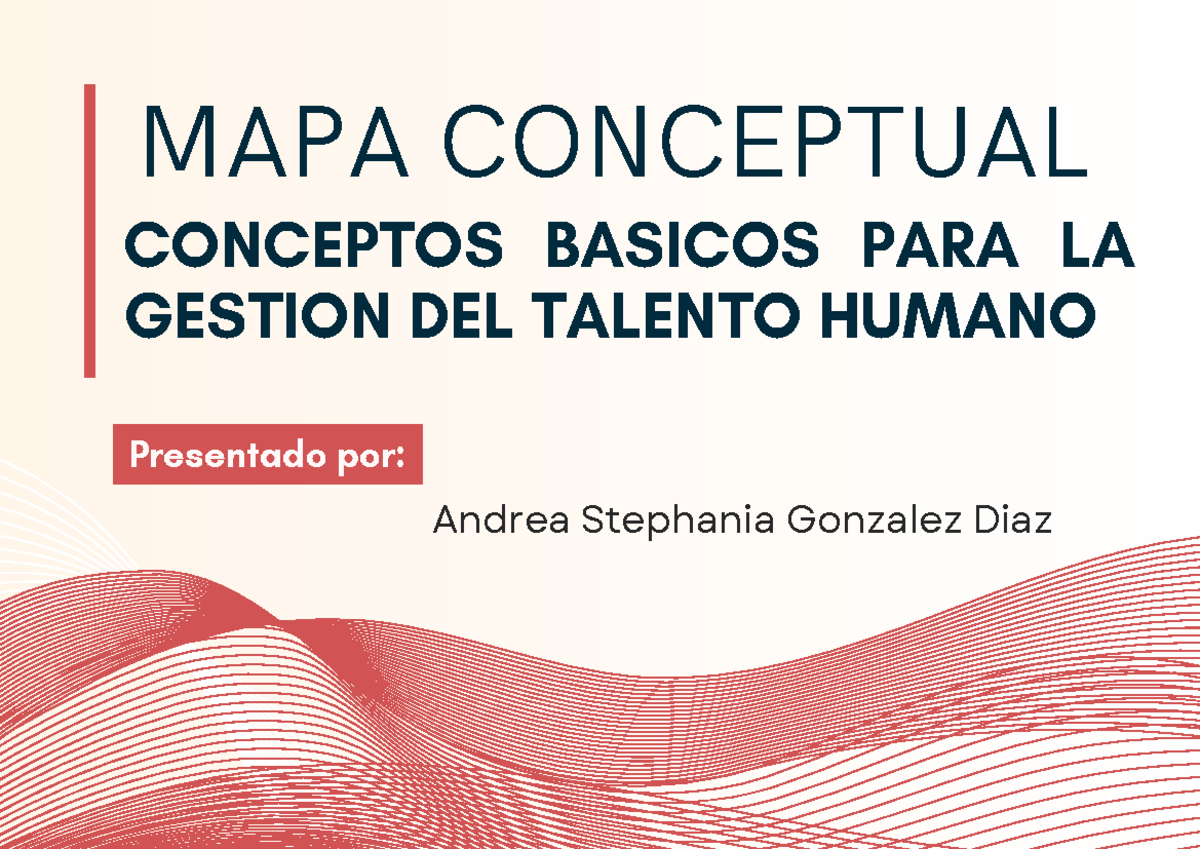 MAPA CONCEPTUAL

CONCEPTOS BASICOS PARA LA GESTION DEL TALENTO HUMANO

Presentado por:

Andrea Stephania Gonzalez Diaz